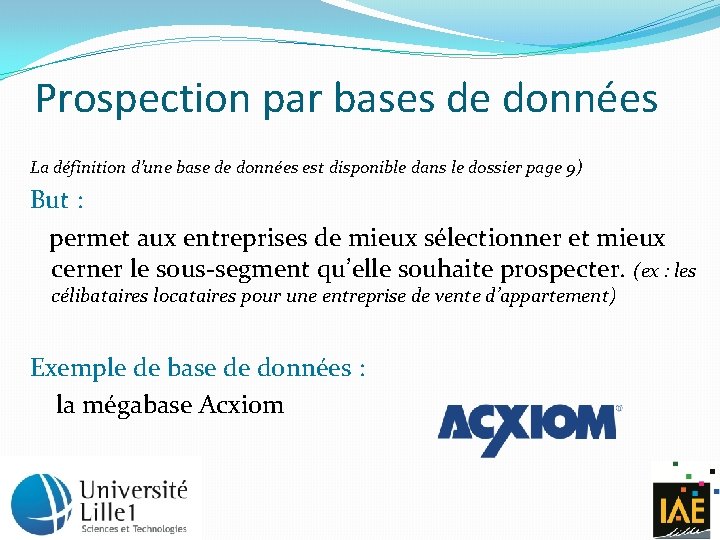 Prospection par bases de données

La définition d'une base de données est disponible dans le dossier page 9)

But :

permet aux entreprises de mieux sélectionner et mieux cerner le sous-segment qu'elle souhaite prospecter. (ex : les célibataires locataires pour une entreprise de vente d'appartement)

Exemple de base de données :

la mégabase Acxiom

ACXIOM

Université Lille1
Sciences et Technologies

IAE
Lille